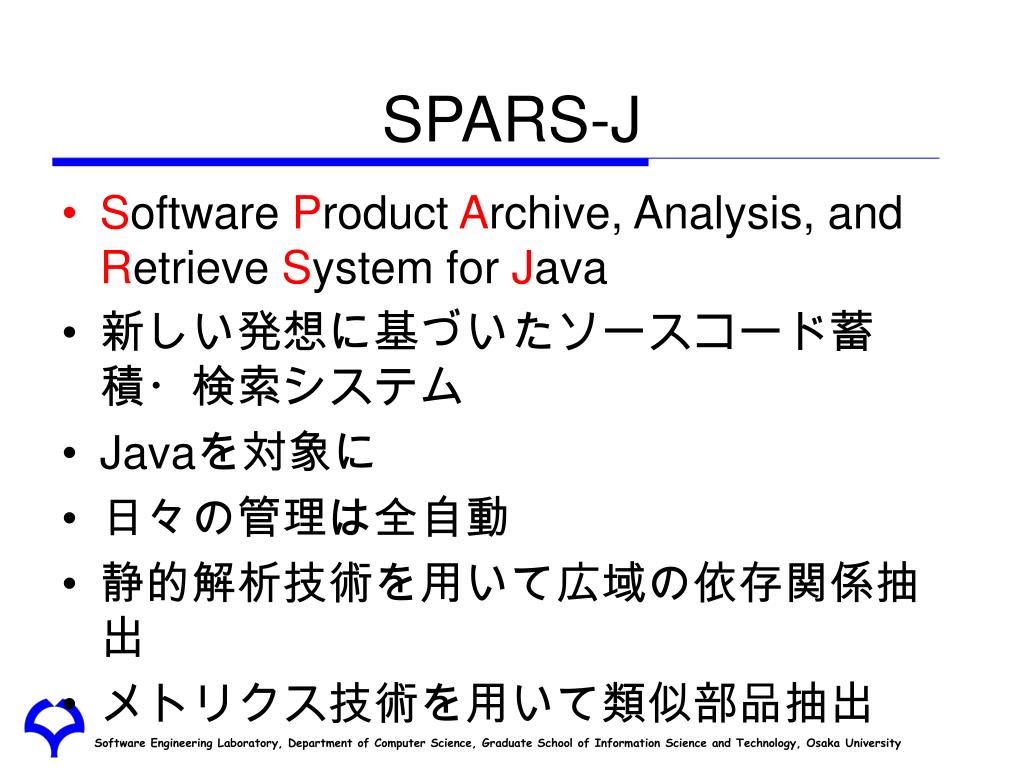 SPARS-J

• Software Product Archive, Analysis, and Retrieve System for Java
• 新しい発想に基づいたソースコード蓄積・検索システム
• Javaを対象に
• 日々の管理は全自動
• 静的解析技術を用いて広域の依存関係抽出
• メトリクス技術を用いて類似部品抽出

Software Engineering Laboratory, Department of Computer Science, Graduate School of Information Science and Technology, Osaka University